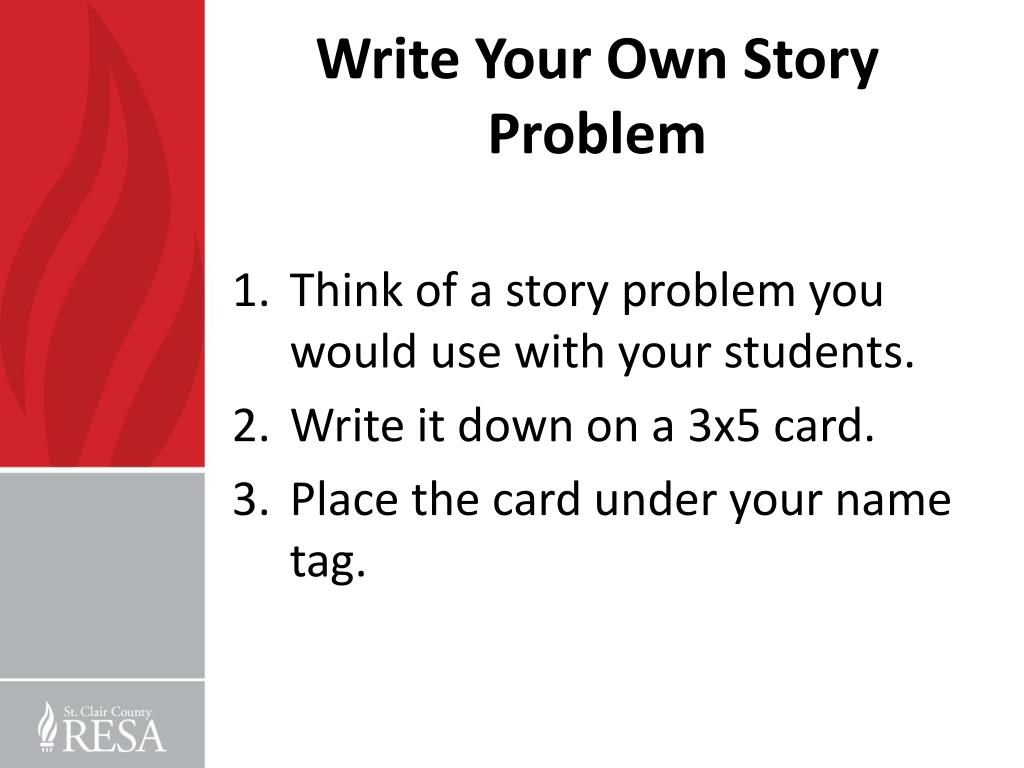 Write Your Own Story Problem

1. Think of a story problem you would use with your students.
2. Write it down on a 3x5 card.
3. Place the card under your name tag.

St. Clair County
RESA